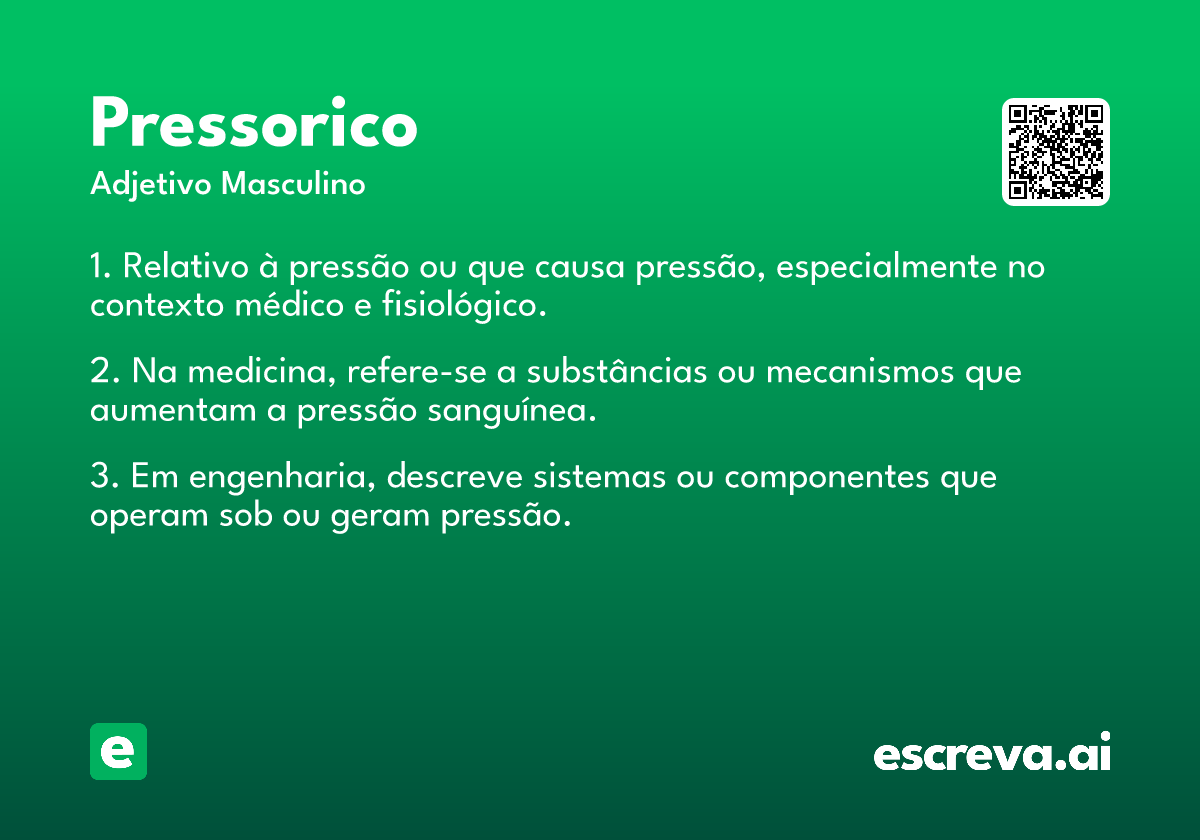 Pressorico
Adjetivo Masculino

1. Relativo à pressão ou que causa pressão, especialmente no contexto médico e fisiológico.

2. Na medicina, refere-se a substâncias ou mecanismos que aumentam a pressão sanguínea.

3. Em engenharia, descreve sistemas ou componentes que operam sob ou geram pressão.

e

escreva.ai